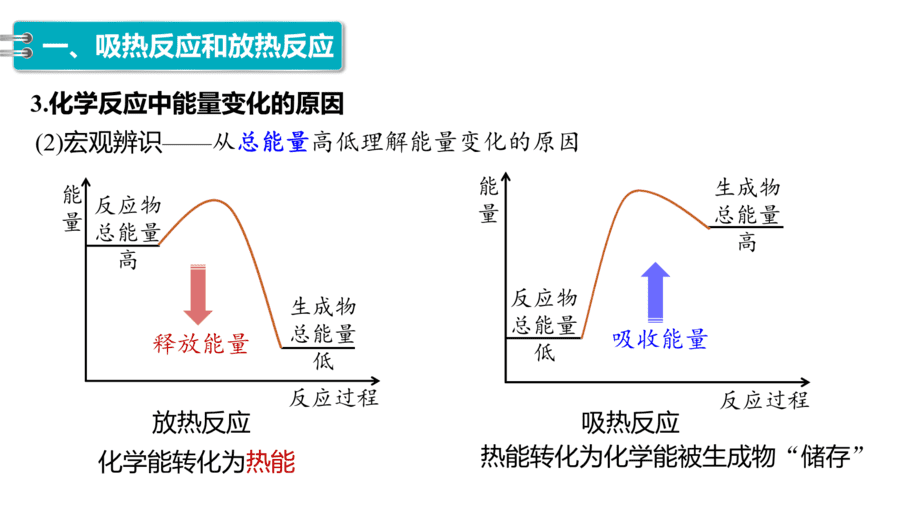 一、吸热反应和放热反应

3.化学反应中能量变化的原因

(2)宏观辨识——从总能量高低理解能量变化的原因

能量

反应物总能量高

释放能量

生成物总能量低

反应过程

放热反应

化学能转化为热能

能量

生成物总能量高

吸收能量

反应物总能量低

反应过程

吸热反应

热能转化为化学能被生成物“储存”